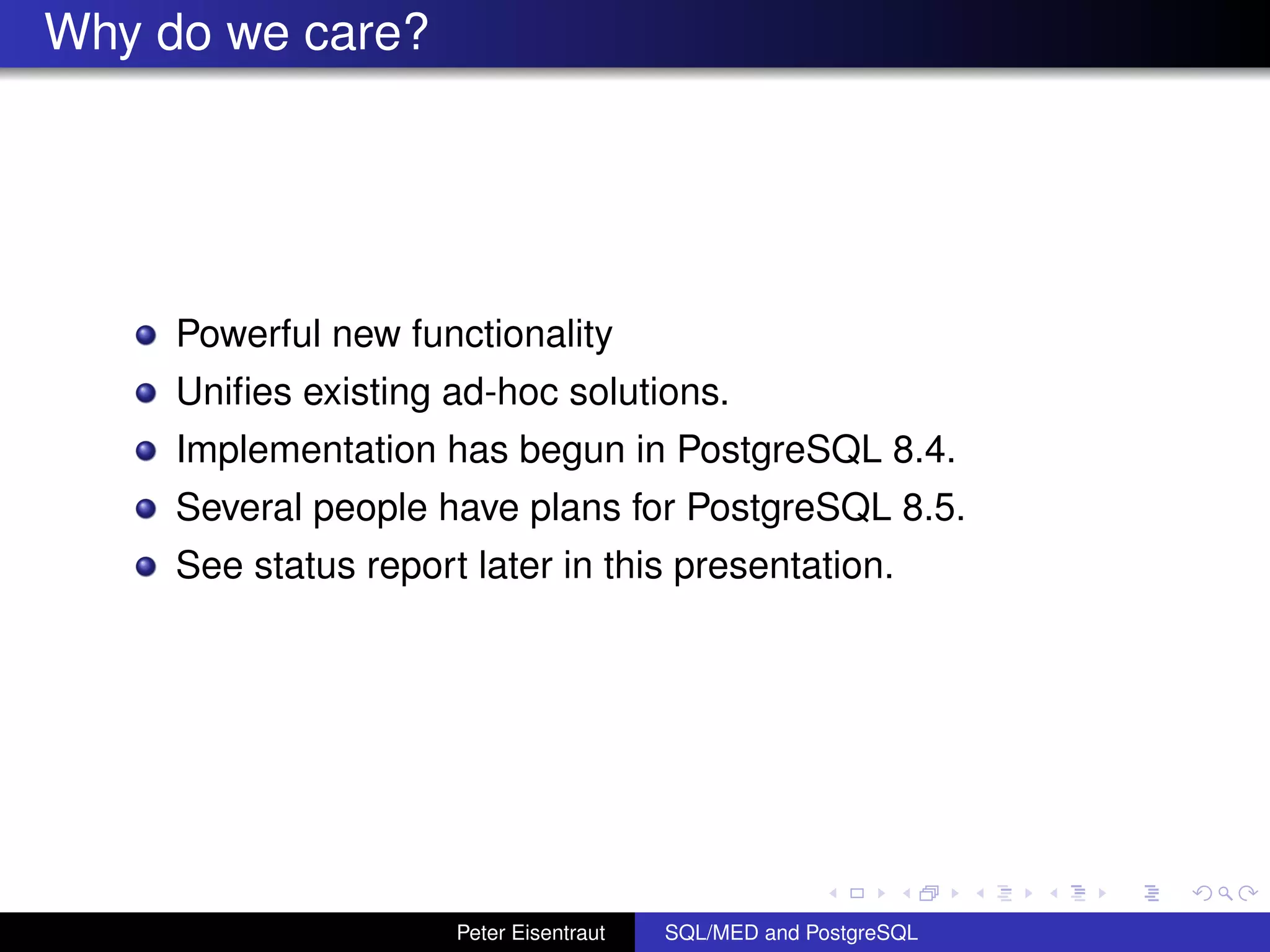 Why do we care?

- Powerful new functionality
- Unifies existing ad-hoc solutions.
- Implementation has begun in PostgreSQL 8.4.
- Several people have plans for PostgreSQL 8.5.
- See status report later in this presentation.

Peter Eisentraut SQL/MED and PostgreSQL